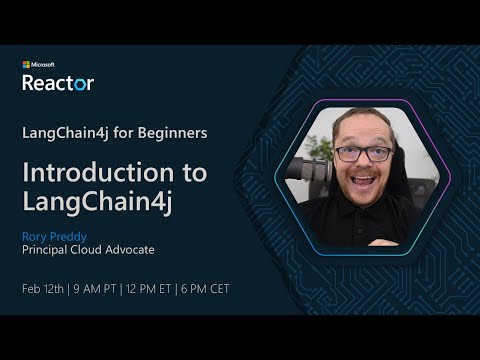 Microsoft
Reactor

LangChain4j for Beginners

Introduction to LangChain4j

Rory Preddy
Principal Cloud Advocate

Feb 12th | 9 AM PT | 12 PM ET | 6 PM CET